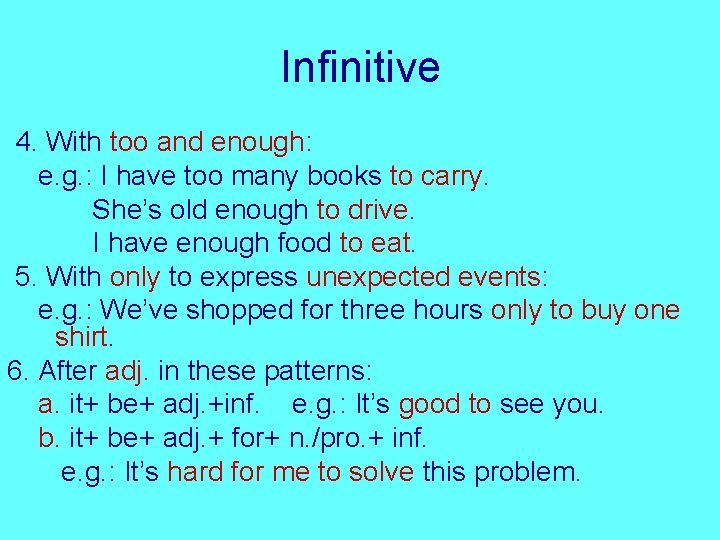 Infinitive

4. With too and enough:
e.g.: I have too many books to carry.
She’s old enough to drive.
I have enough food to eat.

5. With only to express unexpected events:
e.g.: We’ve shopped for three hours only to buy one shirt.

6. After adj. in these patterns:
a. it+ be+ adj.+inf. e.g.: It’s good to see you.
b. it+ be+ adj.+ for+ n./pro.+ inf.
e.g.: It’s hard for me to solve this problem.